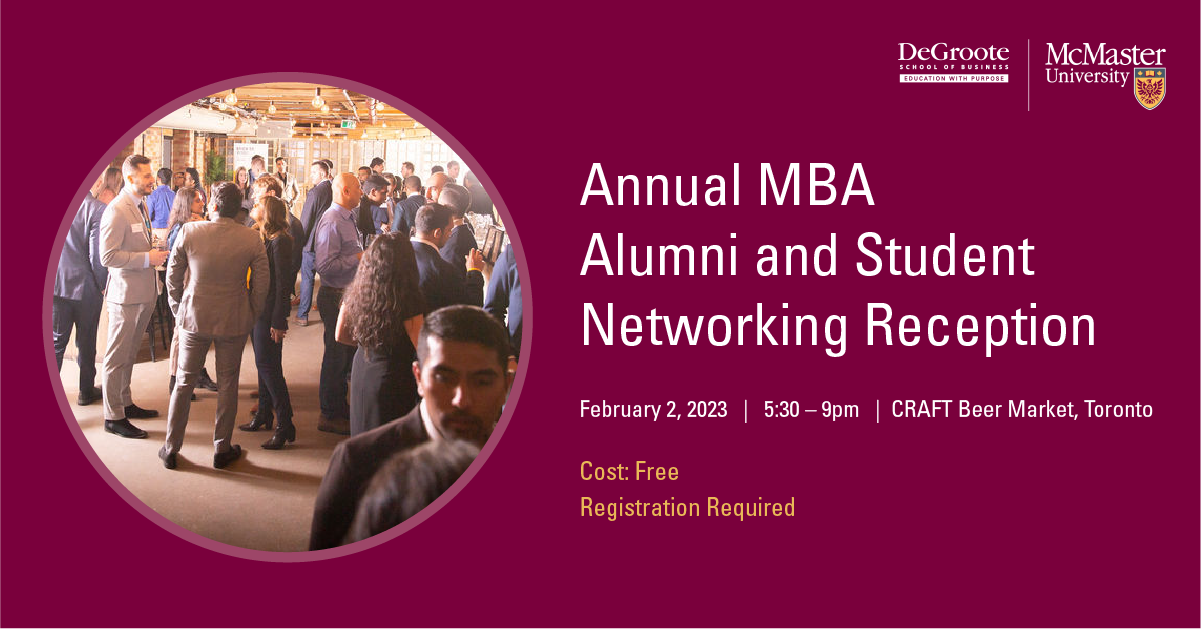 DeGroote
SCHOOL OF BUSINESS
EDUCATION WITH PURPOSE

McMaster
University

Annual MBA Alumni and Student Networking Reception

February 2, 2023 | 5:30 – 9pm | CRAFT Beer Market, Toronto

Cost: Free
Registration Required